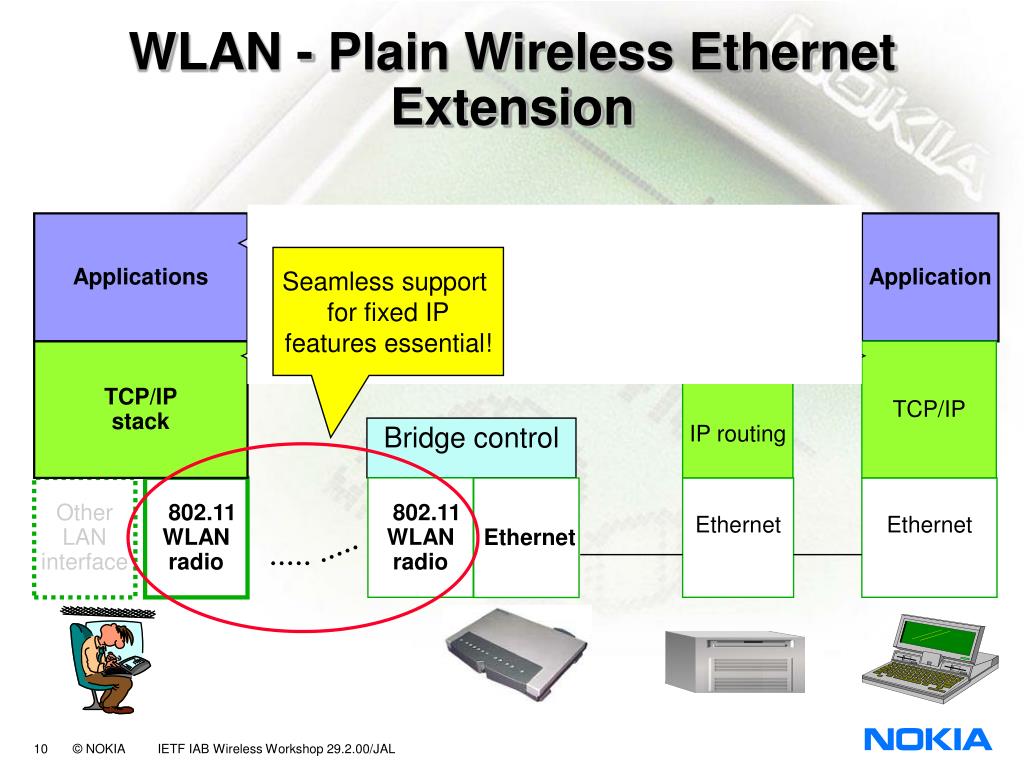 WLAN - Plain Wireless Ethernet Extension

Applications

Seamless support for fixed IP features essential!

Application

TCP/IP stack

Bridge control

IP routing

TCP/IP

Other LAN interface

802.11 WLAN radio

802.11 WLAN radio

Ethernet

Ethernet

Ethernet

10 © NOKIA IETF IAB Wireless Workshop 29.2.00/JAL

NOKIA